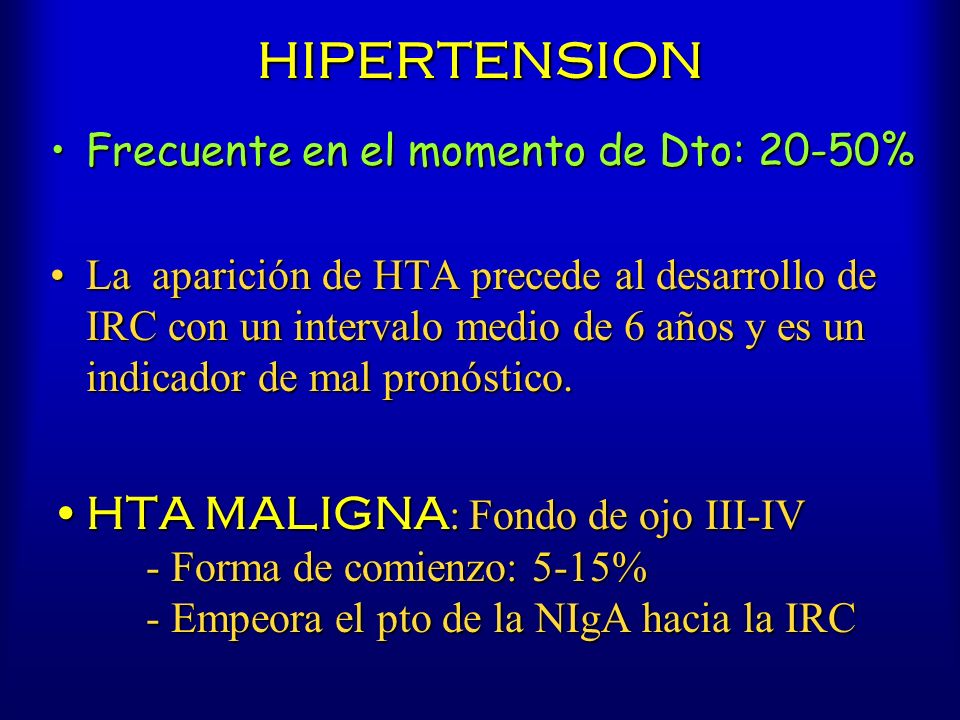 HIPERTENSION

• Frecuente en el momento de Dto: 20-50%

• La aparición de HTA precede al desarrollo de IRC con un intervalo medio de 6 años y es un indicador de mal pronóstico.

• HTA MALIGNA: Fondo de ojo III-IV
- Forma de comienzo: 5-15%
- Empeora el pto de la NIgA hacia la IRC